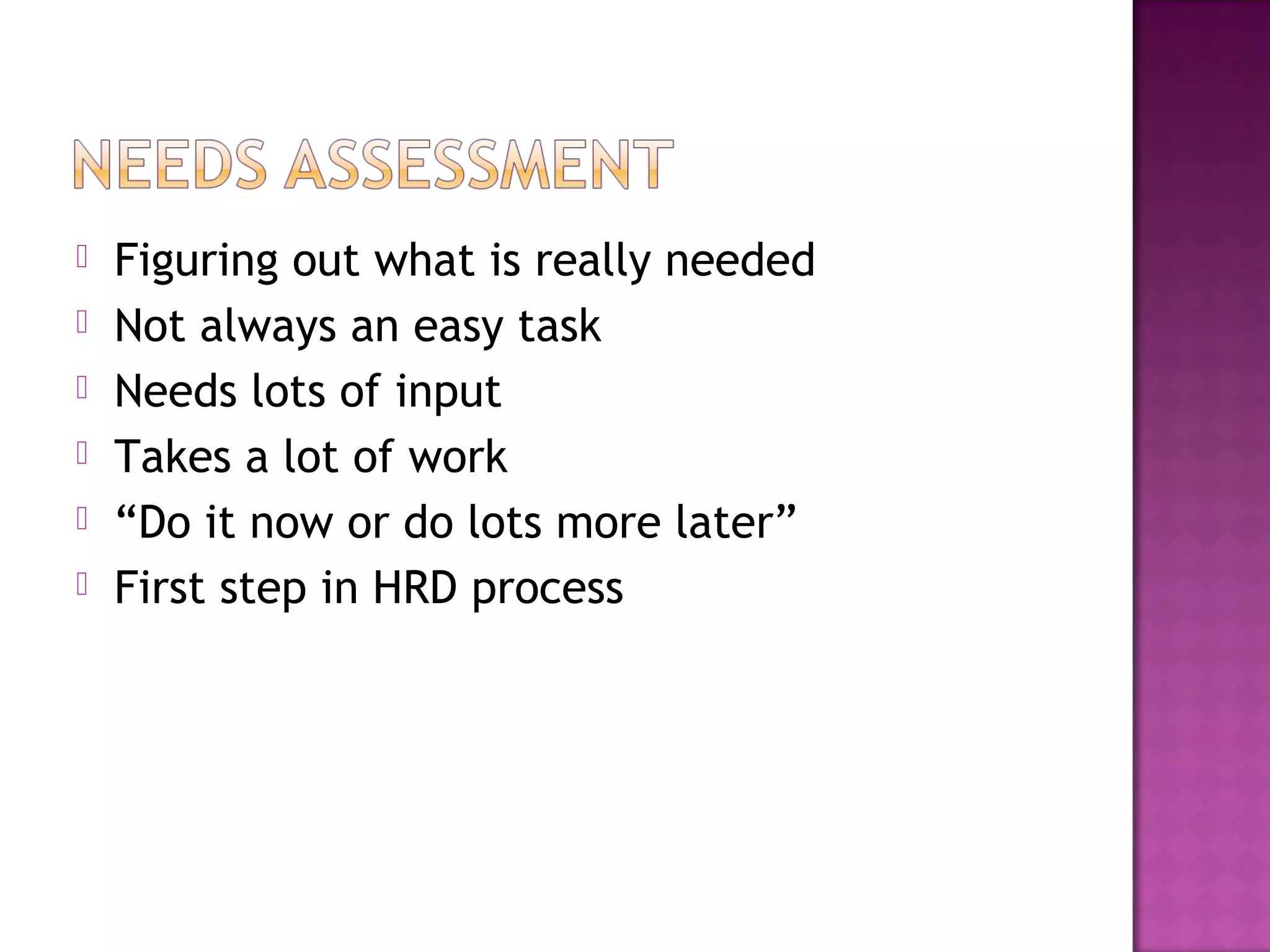 NEEDS ASSESSMENT

Figuring out what is really needed
Not always an easy task
Needs lots of input
Takes a lot of work
“Do it now or do lots more later”
First step in HRD process